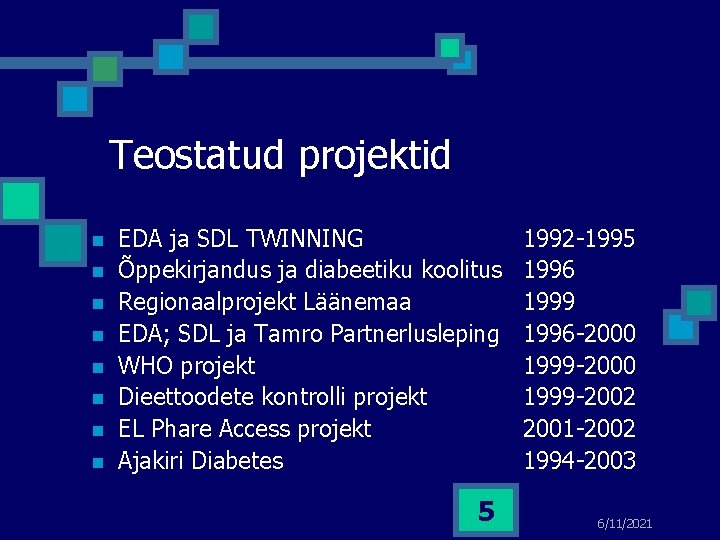 Teostatud projektid

- EDA ja SDL TWINNING 1992-1995
- Õppekirjandus ja diabeetiku koolitus 1996
- Regionaalprojekt Läänemaa 1999
- EDA; SDL ja Tamro Partnerlusleping 1996-2000
- WHO projekt 1999-2000
- Dieettoodete kontrolli projekt 1999-2002
- EL Phare Access projekt 2001-2002
- Ajakiri Diabetes 1994-2003

5

6/11/2021